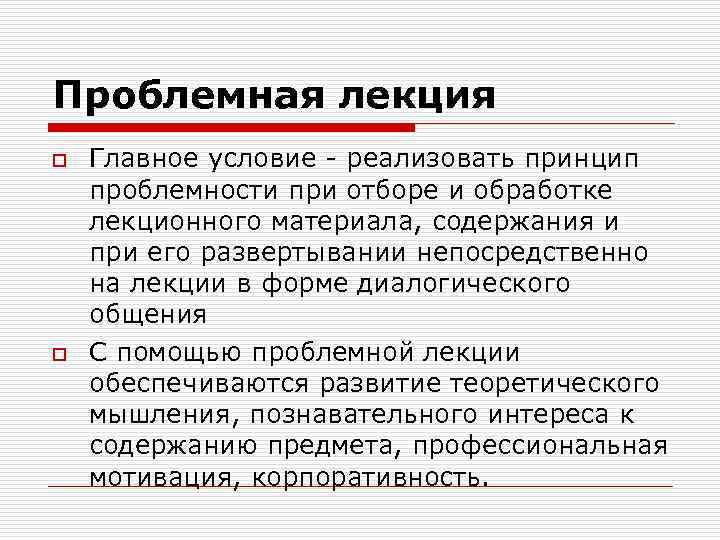 Проблемная лекция

Главное условие - реализовать принцип проблемности при отборе и обработке лекционного материала, содержания и при его развертывании непосредственно на лекции в форме диалогического общения

С помощью проблемной лекции обеспечиваются развитие теоретического мышления, познавательного интереса к содержанию предмета, профессиональная мотивация, корпоративность.